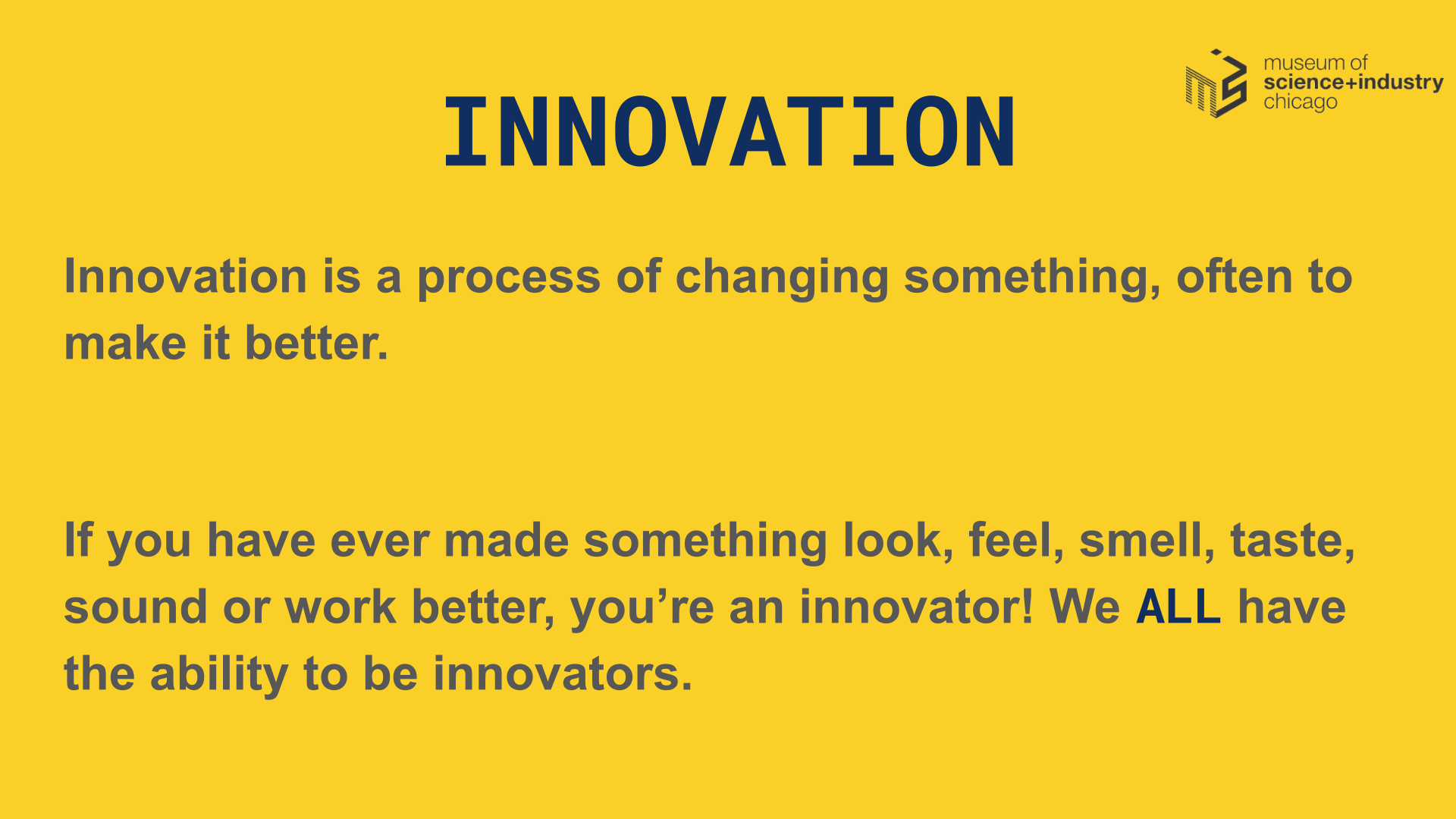 museum of
science+industry
chicago

INNOVATION

Innovation is a process of changing something, often to make it better.

If you have ever made something look, feel, smell, taste, sound or work better, you’re an innovator! We ALL have the ability to be innovators.